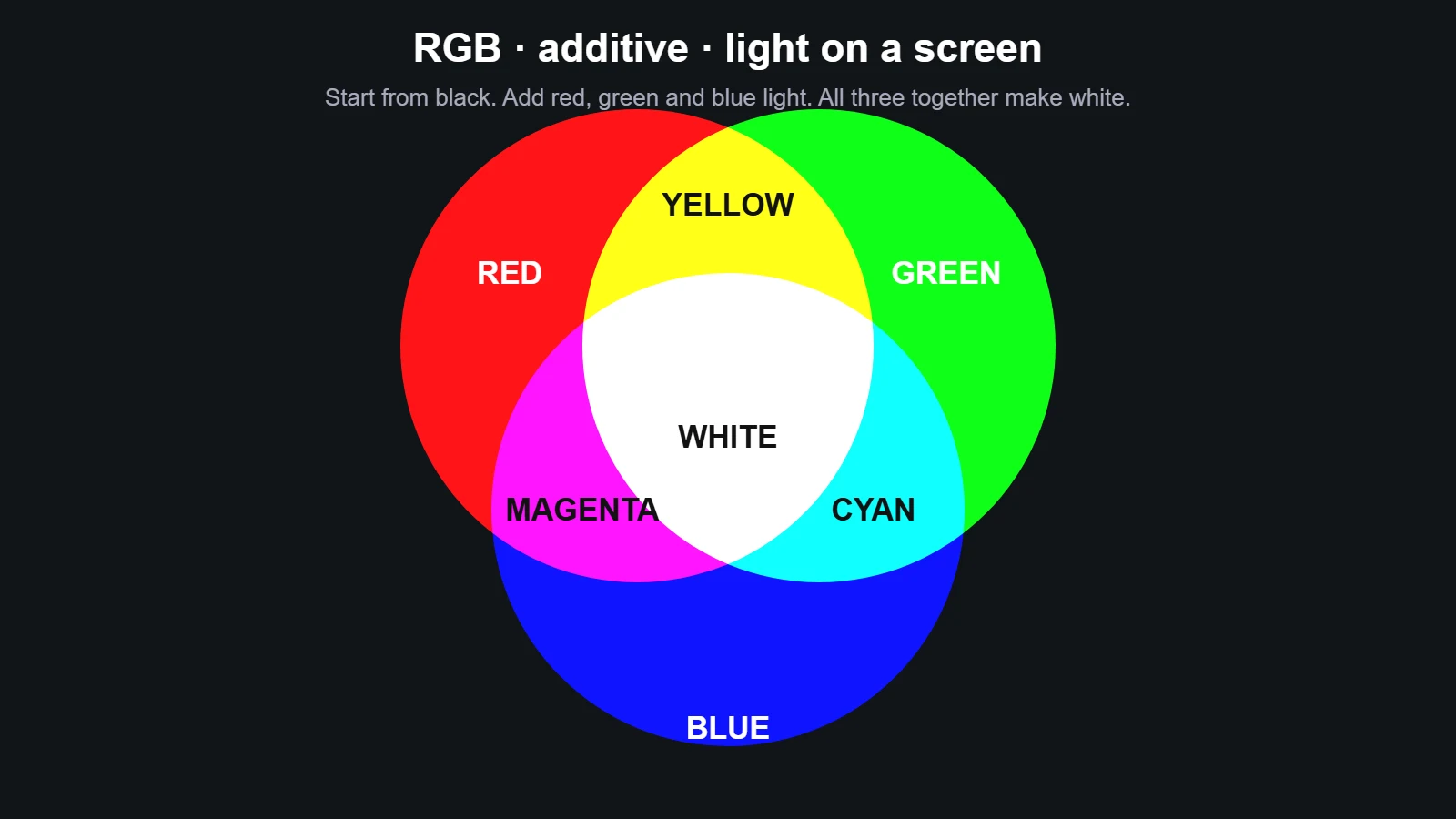 RGB · additive · light on a screen

Start from black. Add red, green and blue light. All three together make white.

YELLOW

RED

GREEN

WHITE

MAGENTA

CYAN

BLUE